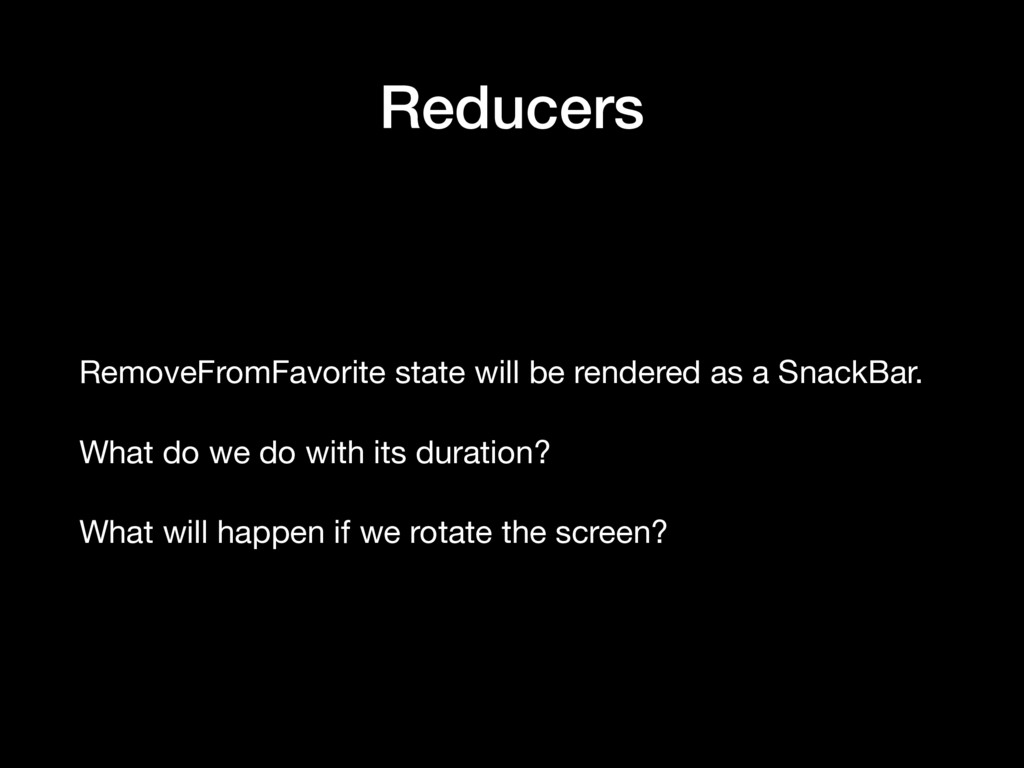 Reducers

RemoveFromFavorite state will be rendered as a SnackBar.

What do we do with its duration?

What will happen if we rotate the screen?